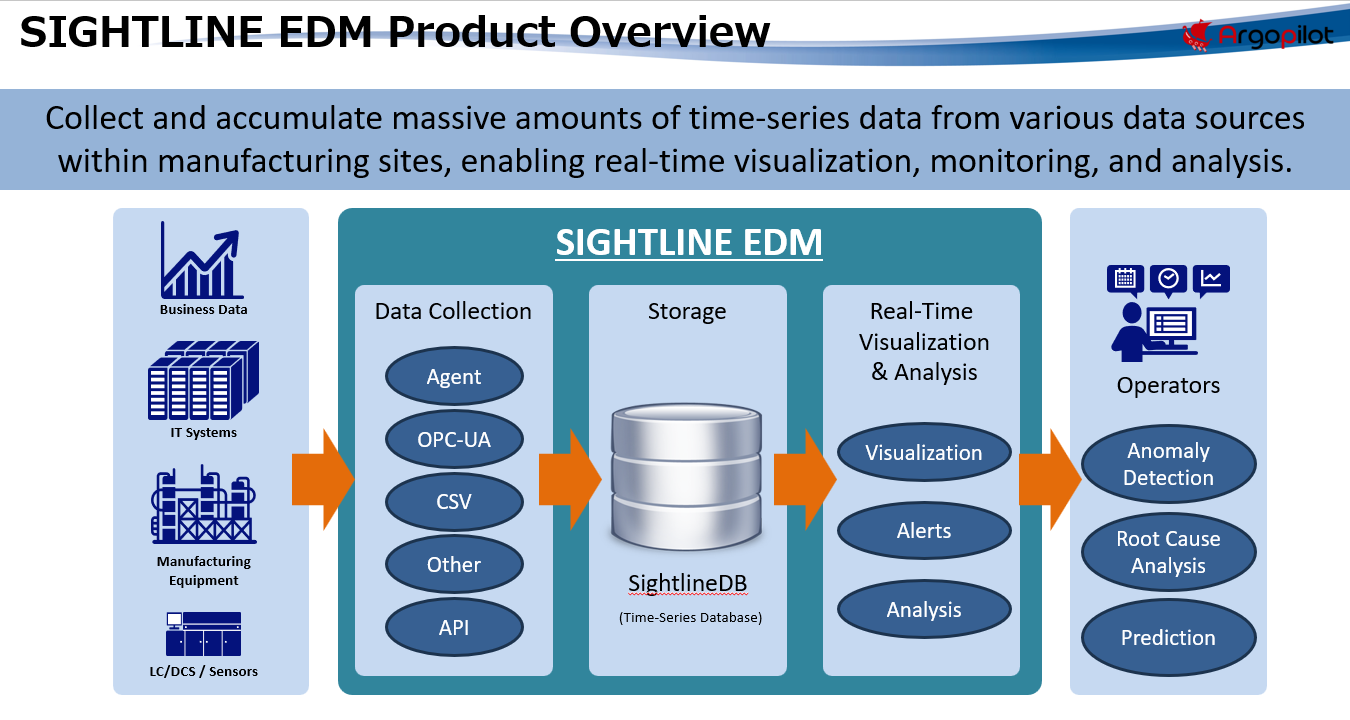 SIGHTLINE EDM Product Overview

Argopilot

Collect and accumulate massive amounts of time-series data from various data sources within manufacturing sites, enabling real-time visualization, monitoring, and analysis.

Business Data

IT Systems

Manufacturing Equipment

LC/DCS / Sensors

SIGHTLINE EDM

Data Collection

Agent

OPC-UA

CSV

Other

API

Storage

SightlineDB

(Time-Series Database)

Real-Time Visualization & Analysis

Visualization

Alerts

Analysis

Operators

Anomaly Detection

Root Cause Analysis

Prediction